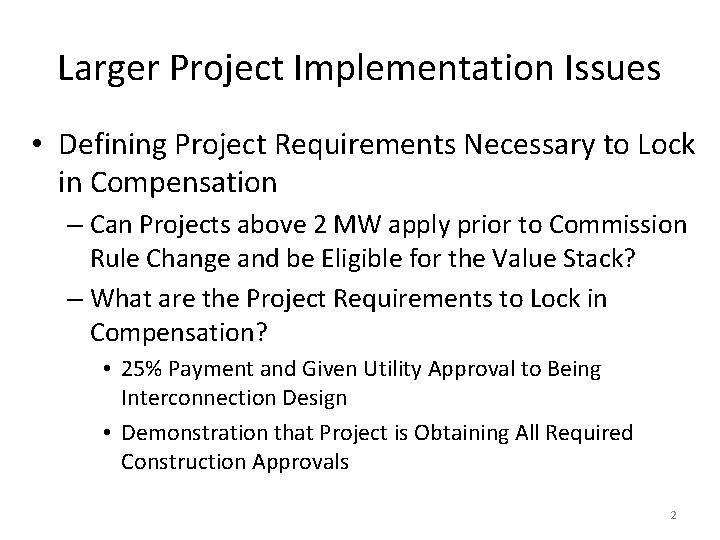 Larger Project Implementation Issues

• Defining Project Requirements Necessary to Lock in Compensation

– Can Projects above 2 MW apply prior to Commission Rule Change and be Eligible for the Value Stack?

– What are the Project Requirements to Lock in Compensation?

• 25% Payment and Given Utility Approval to Being Interconnection Design

• Demonstration that Project is Obtaining All Required Construction Approvals

2